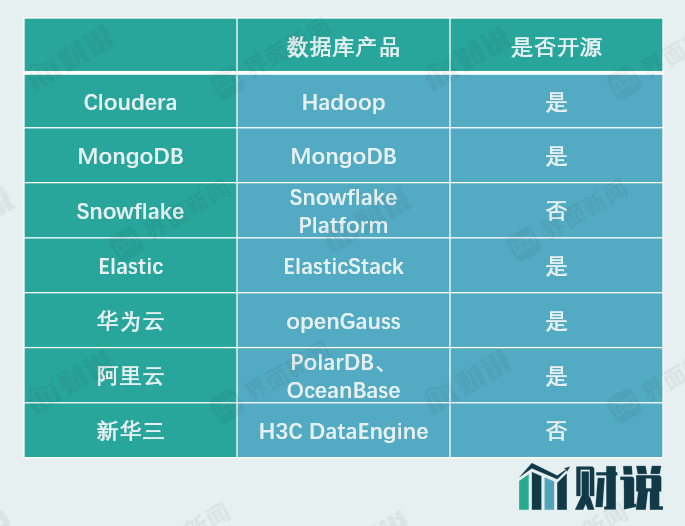 |  | 数据库产品 | 是否开源 |
|---|---|---|
| Cloudera | Hadoop | 是 |
| MongoDB | MongoDB | 是 |
| Snowflake | Snowflake Platform | 否 |
| Elastic | ElasticStack | 是 |
| 华为云 | openGauss | 是 |
| 阿里云 | PolarDB、OceanBase | 是 |
| 新华三 | H3C DataEngine | 否 |

财说